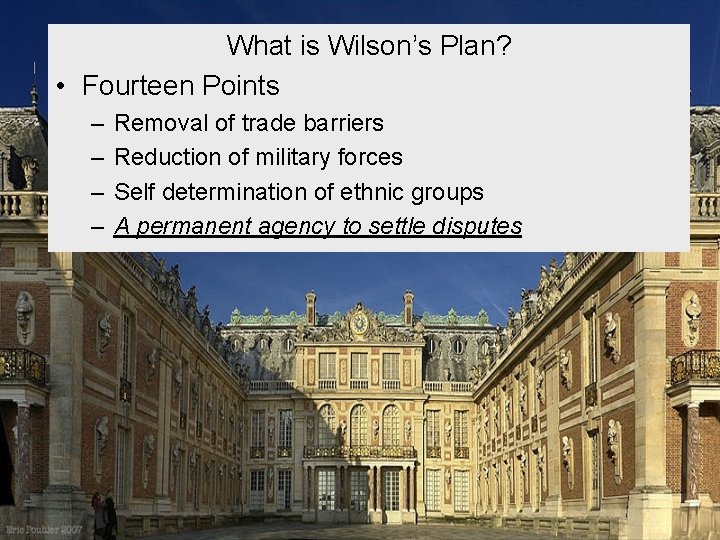 What is Wilson's Plan?

• Fourteen Points
– Removal of trade barriers
– Reduction of military forces
– Self determination of ethnic groups
– A permanent agency to settle disputes

Eric Pouhier 2007